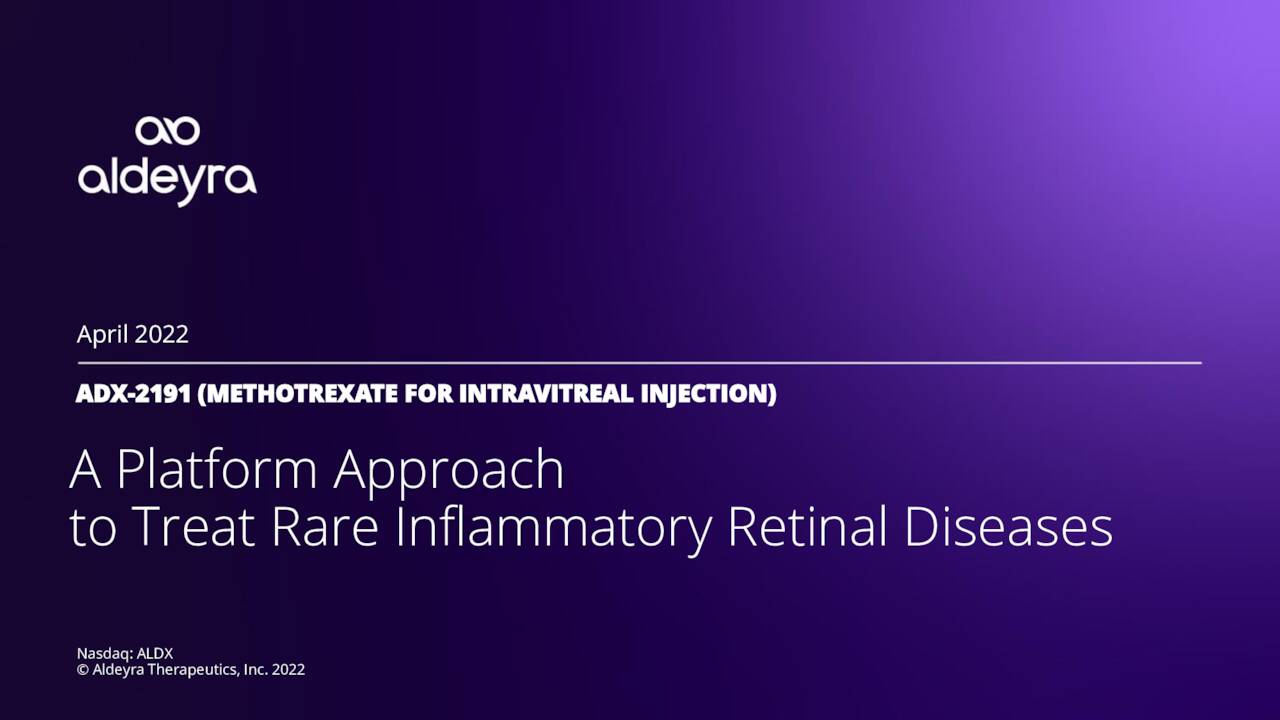 aldeyra

April 2022

ADX-2191 (METHOTREXATE FOR INTRAVITREAL INJECTION)

A Platform Approach to Treat Rare Inflammatory Retinal Diseases

Nasdaq: ALDX
© Aldeyra Therapeutics, Inc. 2022